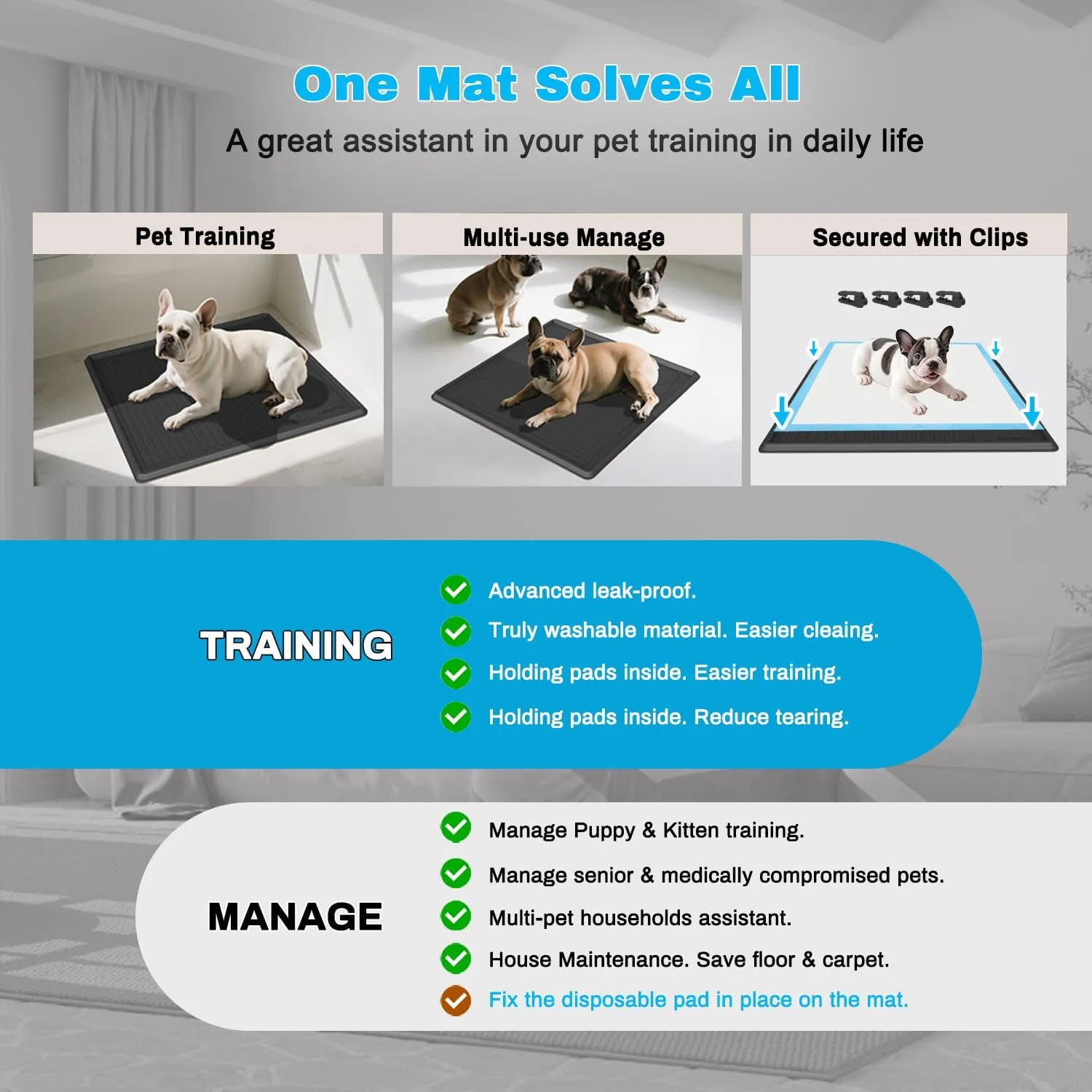 One Mat Solves All

A great assistant in your pet training in daily life

Pet Training

Multi-use Manage

Secured with Clips

TRAINING

Advanced leak-proof.

Truly washable material. Easier cleaing.

Holding pads inside. Easier training.

Holding pads inside. Reduce tearing.

MANAGE

Manage Puppy & Kitten training.

Manage senior & medically compromised pets.

Multi-pet households assistant.

House Maintenance. Save floor & carpet.

Fix the disposable pad in place on the mat.